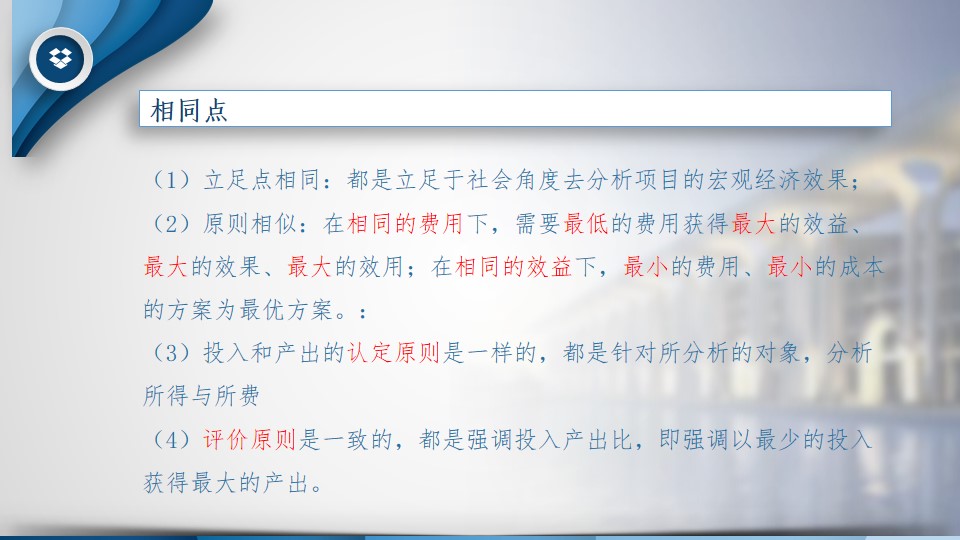 相同点

（1）立足点相同：都是立足于社会角度去分析项目的宏观经济效果；

（2）原则相似：在相同的费用下，需要最低的费用获得最大的效益、最大的效果、最大的效用；在相同的效益下，最小的费用、最小的成本的方案为最优方案。：

（3）投入和产出的认定原则是一样的，都是针对所分析的对象，分析所得与所费

（4）评价原则是一致的，都是强调投入产出比，即强调以最少的投入获得最大的产出。